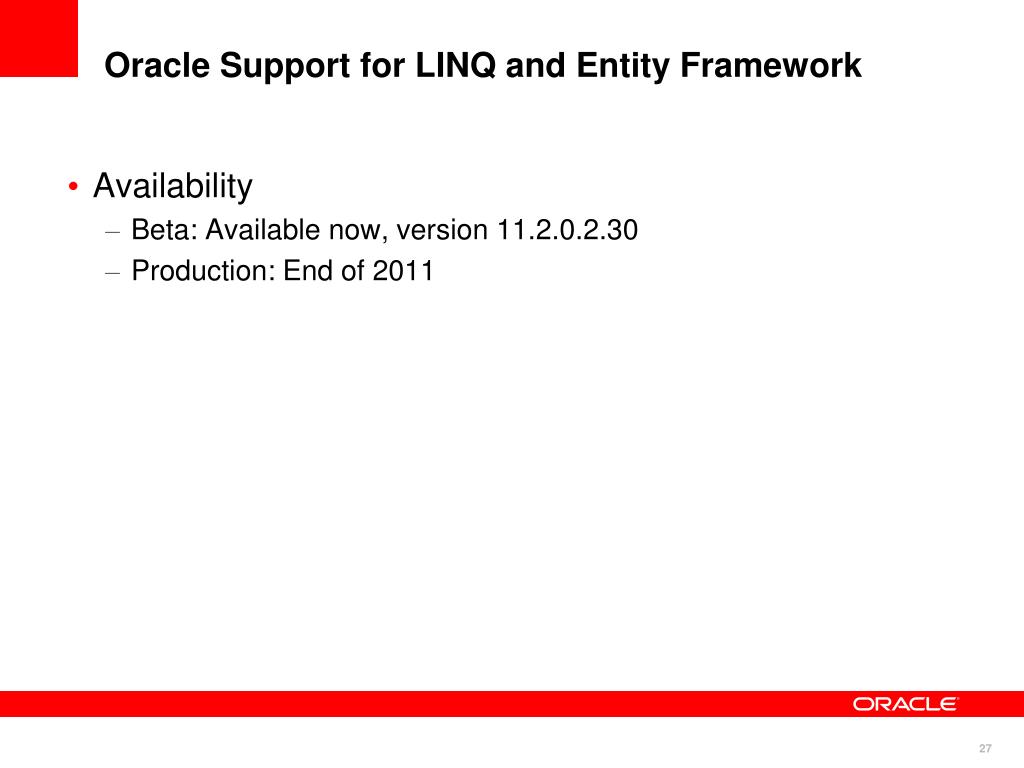 Oracle Support for LINQ and Entity Framework

• Availability
– Beta: Available now, version 11.2.0.2.30
– Production: End of 2011

ORACLE

27